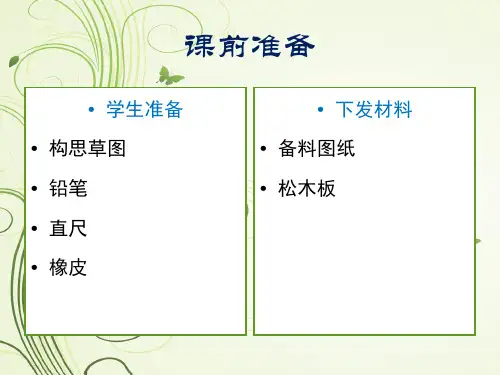 课前准备

• 学生准备
• 构思草图
• 铅笔
• 直尺
• 橡皮

• 下发材料
• 备料图纸
• 松木板